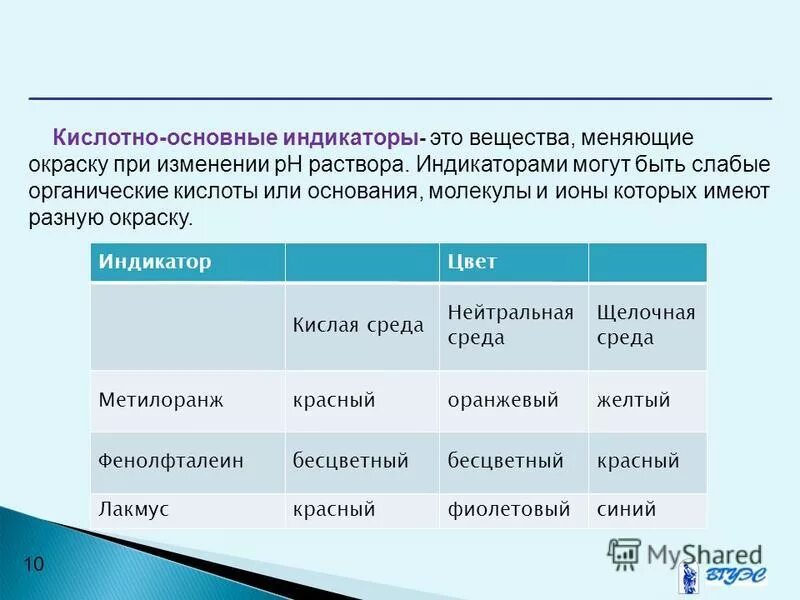 Кислотно-основные индикаторы- это вещества, меняющие окраску при изменении pH раствора. Индикаторами могут быть слабые органические кислоты или основания, молекулы и ионы которых имеют разную окраску.

| Индикатор | | Цвет | |
|---|---|---|---|
| | Кислая среда | Нейтральная среда | Щелочная среда |
| Метилоранж | красный | оранжевый | желтый |
| Фенолфталеин | бесцветный | бесцветный | красный |
| Лакмус | красный | фиолетовый | синий |

10

MyShared

ВГУЭС